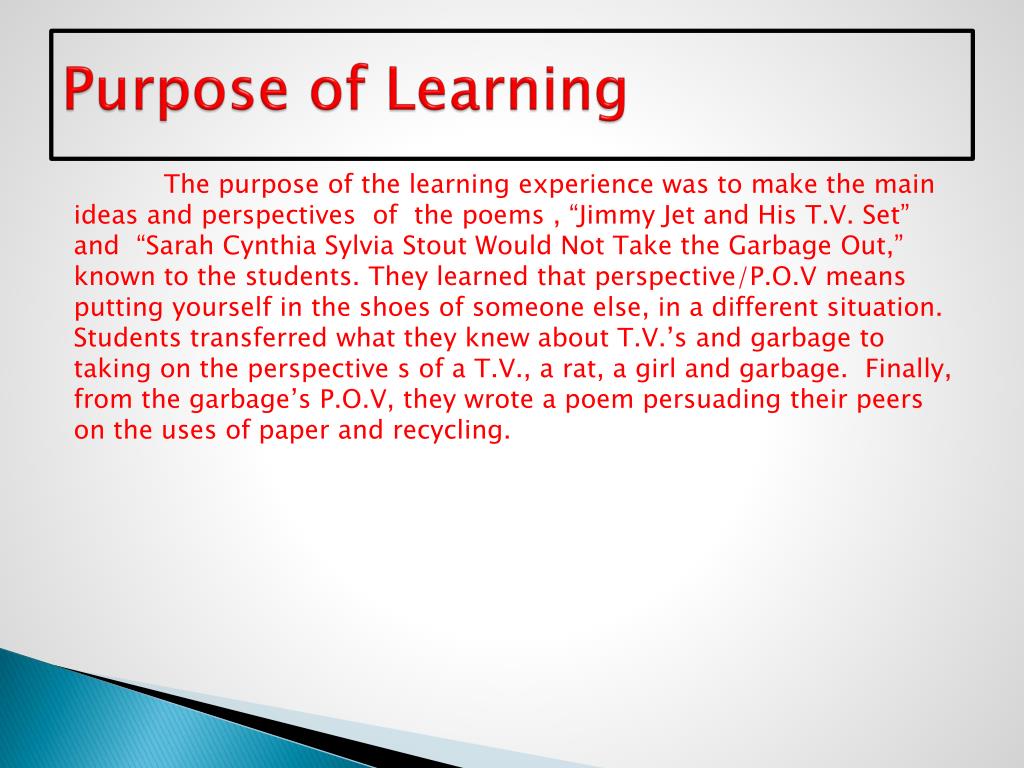 Purpose of Learning

The purpose of the learning experience was to make the main ideas and perspectives of the poems , “Jimmy Jet and His T.V. Set” and “Sarah Cynthia Sylvia Stout Would Not Take the Garbage Out,” known to the students. They learned that perspective/P.O.V means putting yourself in the shoes of someone else, in a different situation. Students transferred what they knew about T.V.’s and garbage to taking on the perspective s of a T.V., a rat, a girl and garbage. Finally, from the garbage’s P.O.V, they wrote a poem persuading their peers on the uses of paper and recycling.